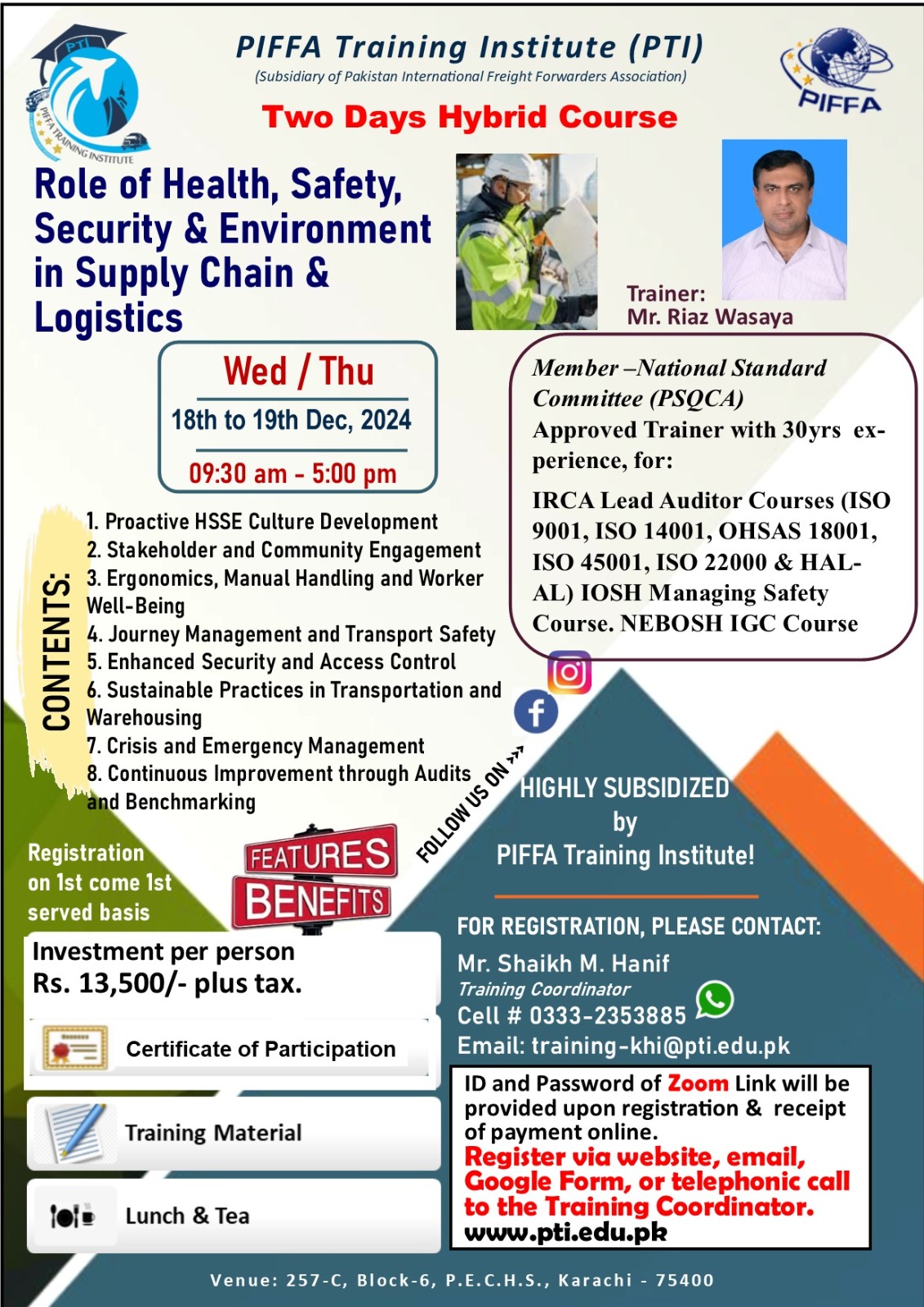 PTI
PIFFA TRAINING INSTITUTE

PIFFA Training Institute (PTI)
(Subsidiary of Pakistan International Freight Forwarders Association)

PIFFA

Two Days Hybrid Course

Role of Health, Safety, Security & Environment in Supply Chain & Logistics

Trainer:
Mr. Riaz Wasaya

Wed / Thu
18th to 19th Dec, 2024
09:30 am - 5:00 pm

Member –National Standard Committee (PSQCA)
Approved Trainer with 30yrs experience, for:
IRCA Lead Auditor Courses (ISO 9001, ISO 14001, OHSAS 18001, ISO 45001, ISO 22000 & HALAL) IOSH Managing Safety Course. NEBOSH IGC Course

CONTENTS:
1. Proactive HSSE Culture Development
2. Stakeholder and Community Engagement
3. Ergonomics, Manual Handling and Worker Well-Being
4. Journey Management and Transport Safety
5. Enhanced Security and Access Control
6. Sustainable Practices in Transportation and Warehousing
7. Crisis and Emergency Management
8. Continuous Improvement through Audits and Benchmarking

FOLLOW US ON >>>

HIGHLY SUBSIDIZED by PIFFA Training Institute!

Registration on 1st come 1st served basis

FEATURES
BENEFITS

Investment per person
Rs. 13,500/- plus tax.

Certificate of Participation

Training Material

Lunch & Tea

FOR REGISTRATION, PLEASE CONTACT:
Mr. Shaikh M. Hanif
Training Coordinator
Cell # 0333-2353885
Email: training-khi@pti.edu.pk

ID and Password of Zoom Link will be provided upon registration & receipt of payment online.
Register via website, email, Google Form, or telephonic call to the Training Coordinator.
www.pti.edu.pk

Venue: 257-C, Block-6, P.E.C.H.S., Karachi - 75400